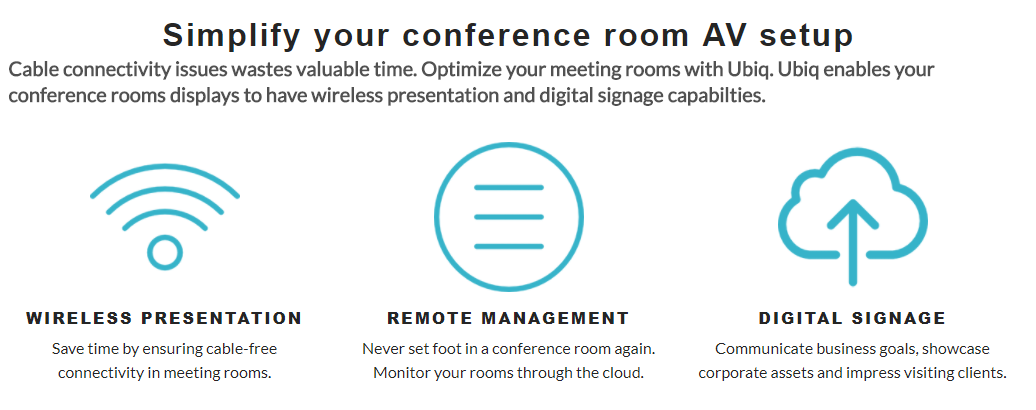 Simplify your conference room AV setup

Cable connectivity issues wastes valuable time. Optimize your meeting rooms with Ubiq. Ubiq enables your conference rooms displays to have wireless presentation and digital signage capabilties.

WIRELESS PRESENTATION

Save time by ensuring cable-free connectivity in meeting rooms.

REMOTE MANAGEMENT

Never set foot in a conference room again. Monitor your rooms through the cloud.

DIGITAL SIGNAGE

Communicate business goals, showcase corporate assets and impress visiting clients.